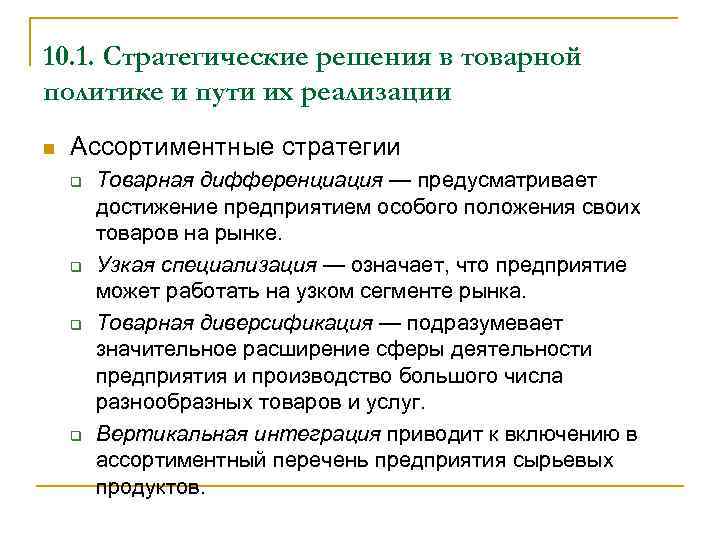 10.1. Стратегические решения в товарной политике и пути их реализации

Ассортиментные стратегии

Товарная дифференциация — предусматривает достижение предприятием особого положения своих товаров на рынке.

Узкая специализация — означает, что предприятие может работать на узком сегменте рынка.

Товарная диверсификация — подразумевает значительное расширение сферы деятельности предприятия и производство большого числа разнообразных товаров и услуг.

Вертикальная интеграция приводит к включению в ассортиментный перечень предприятия сырьевых продуктов.